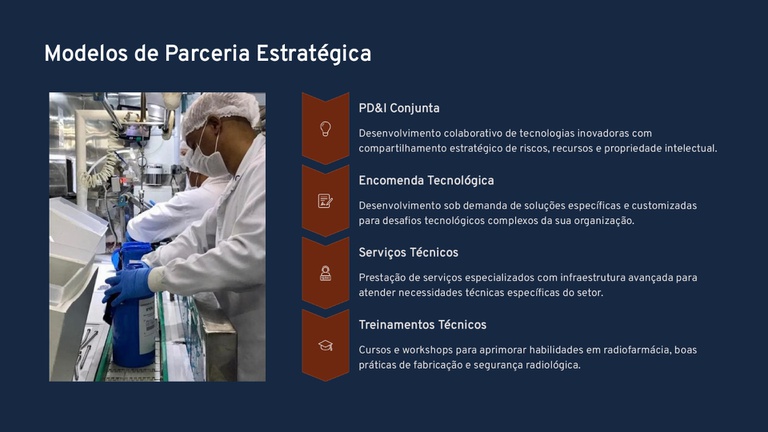 Modelos de Parceria Estratégica

PD&I Conjunta

Desenvolvimento colaborativo de tecnologias inovadoras com compartilhamento estratégico de riscos, recursos e propriedade intelectual.

Encomenda Tecnológica

Desenvolvimento sob demanda de soluções específicas e customizadas para desafios tecnológicos complexos da sua organização.

Serviços Técnicos

Prestação de serviços especializados com infraestrutura avançada para atender necessidades técnicas específicas do setor.

Treinamentos Técnicos

Cursos e workshops para aprimorar habilidades em radiofarmácia, boas práticas de fabricação e segurança radiológica.